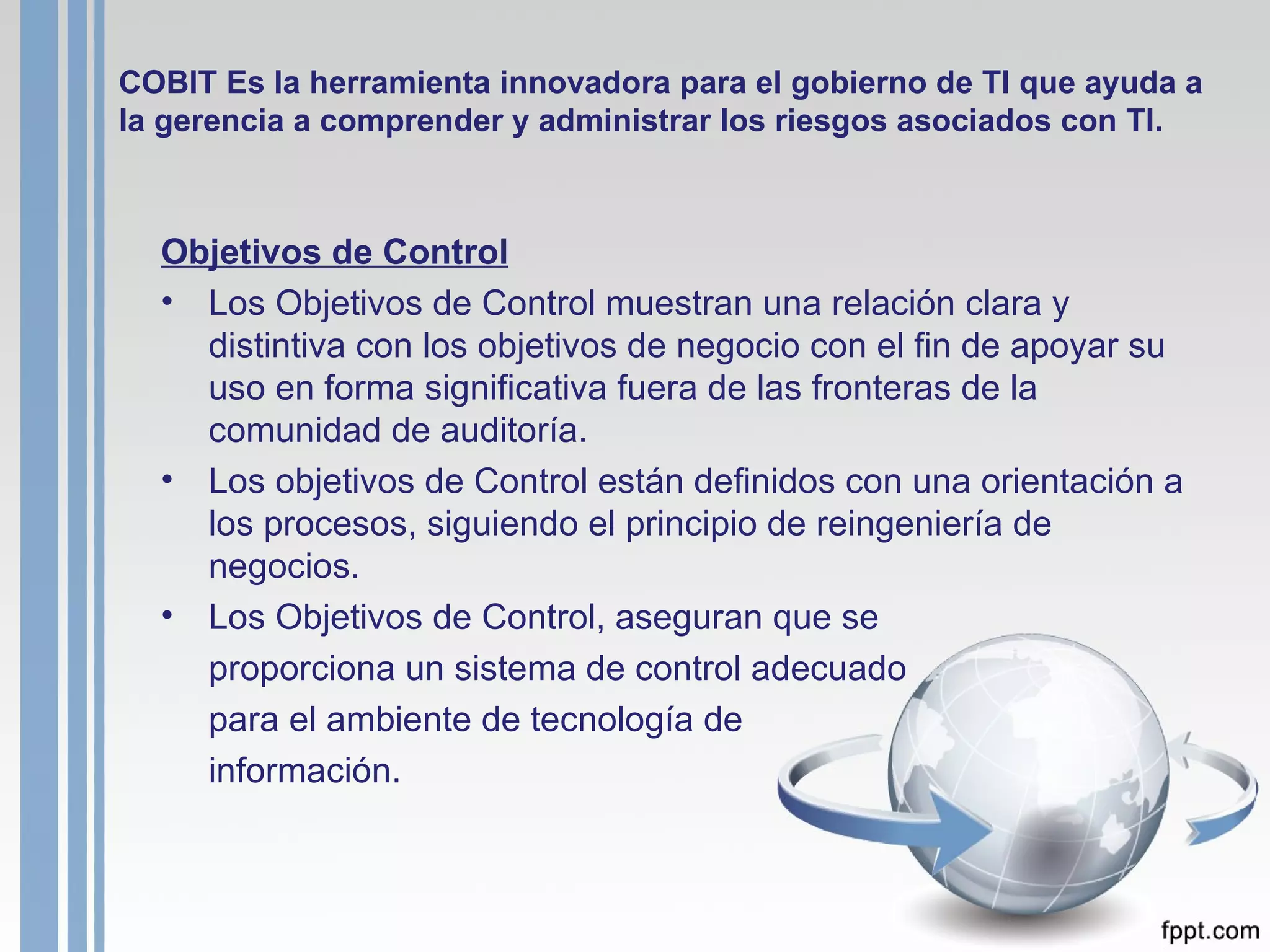 COBIT Es la herramienta innovadora para el gobierno de TI que ayuda a la gerencia a comprender y administrar los riesgos asociados con TI.

Objetivos de Control

• Los Objetivos de Control muestran una relación clara y distintiva con los objetivos de negocio con el fin de apoyar su uso en forma significativa fuera de las fronteras de la comunidad de auditoría.

• Los objetivos de Control están definidos con una orientación a los procesos, siguiendo el principio de reingeniería de negocios.

• Los Objetivos de Control, aseguran que se proporciona un sistema de control adecuado para el ambiente de tecnología de información.

fppt.com